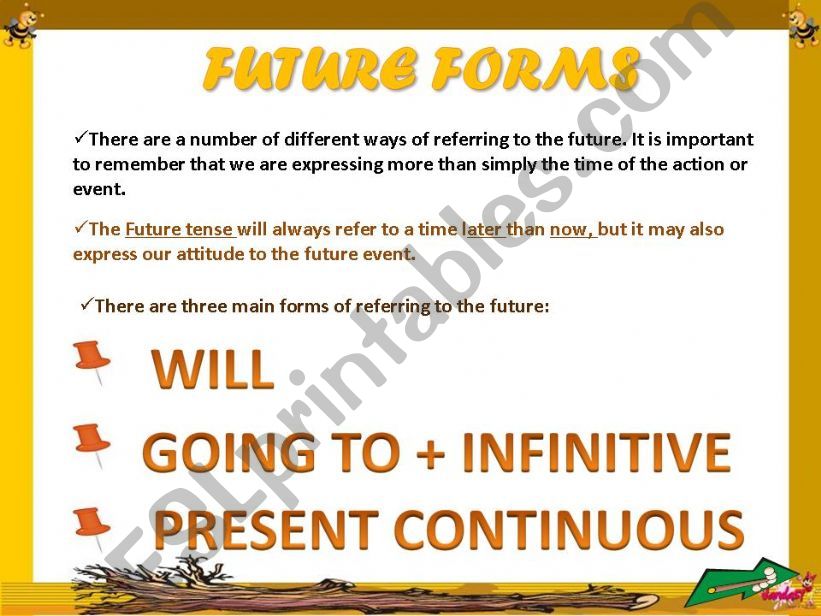 FUTURE FORMS

✓There are a number of different ways of referring to the future. It is important to remember that we are expressing more than simply the time of the action or event.

✓The Future tense will always refer to a time later than now, but it may also express our attitude to the future event.

✓There are three main forms of referring to the future:

WILL

GOING TO + INFINITIVE

PRESENT CONTINUOUS

ESLprintables.com